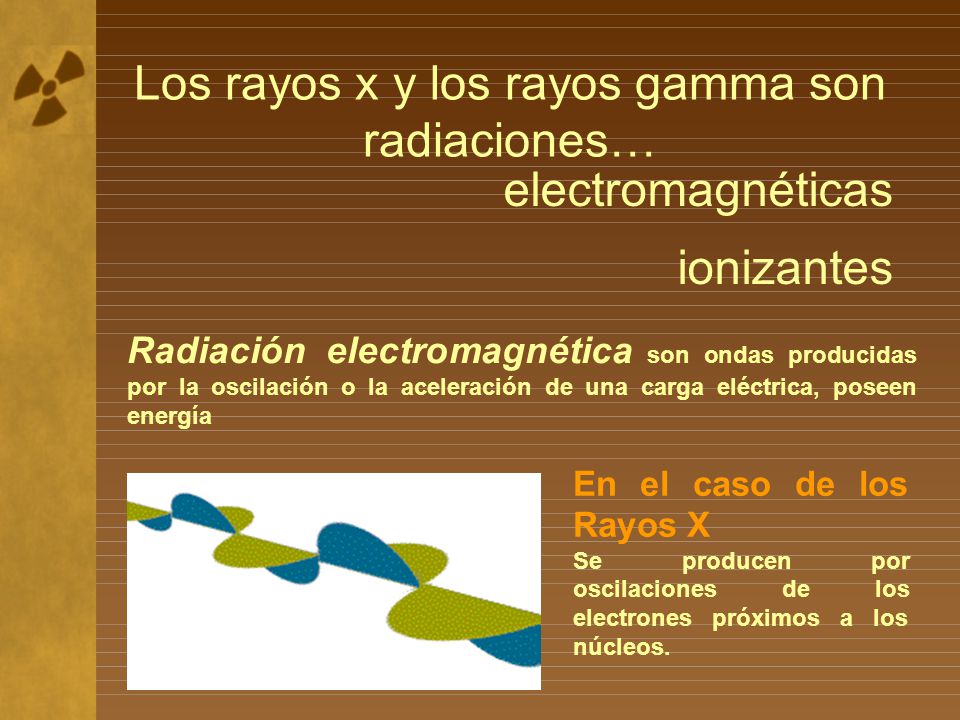 Los rayos x y los rayos gamma son radiaciones…

electromagnéticas

ionizantes

Radiación electromagnética son ondas producidas por la oscilación o la aceleración de una carga eléctrica, poseen energía

En el caso de los Rayos X

Se producen por oscilaciones de los electrones próximos a los núcleos.